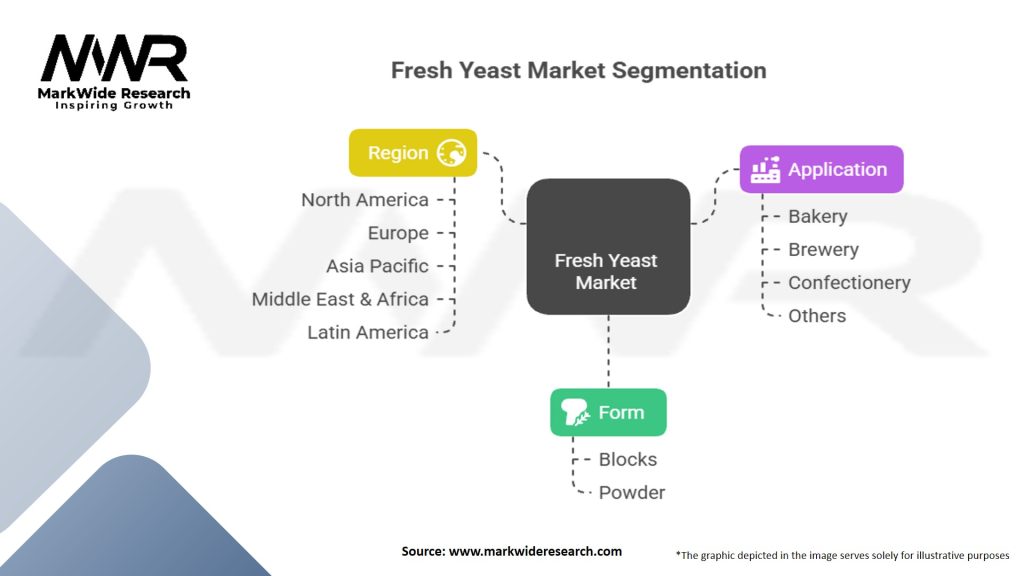 MWR
MarkWide Research
Inspiring Growth

Fresh Yeast Market Segmentation

Region
North America
Europe
Asia Pacific
Middle East & Africa
Latin America

Fresh Yeast Market

Application
Bakery
Brewery
Confectionery
Others

Form
Blocks
Powder

Source: www.markwideresearch.com

*The graphic depicted in the image serves solely for illustrative purposes